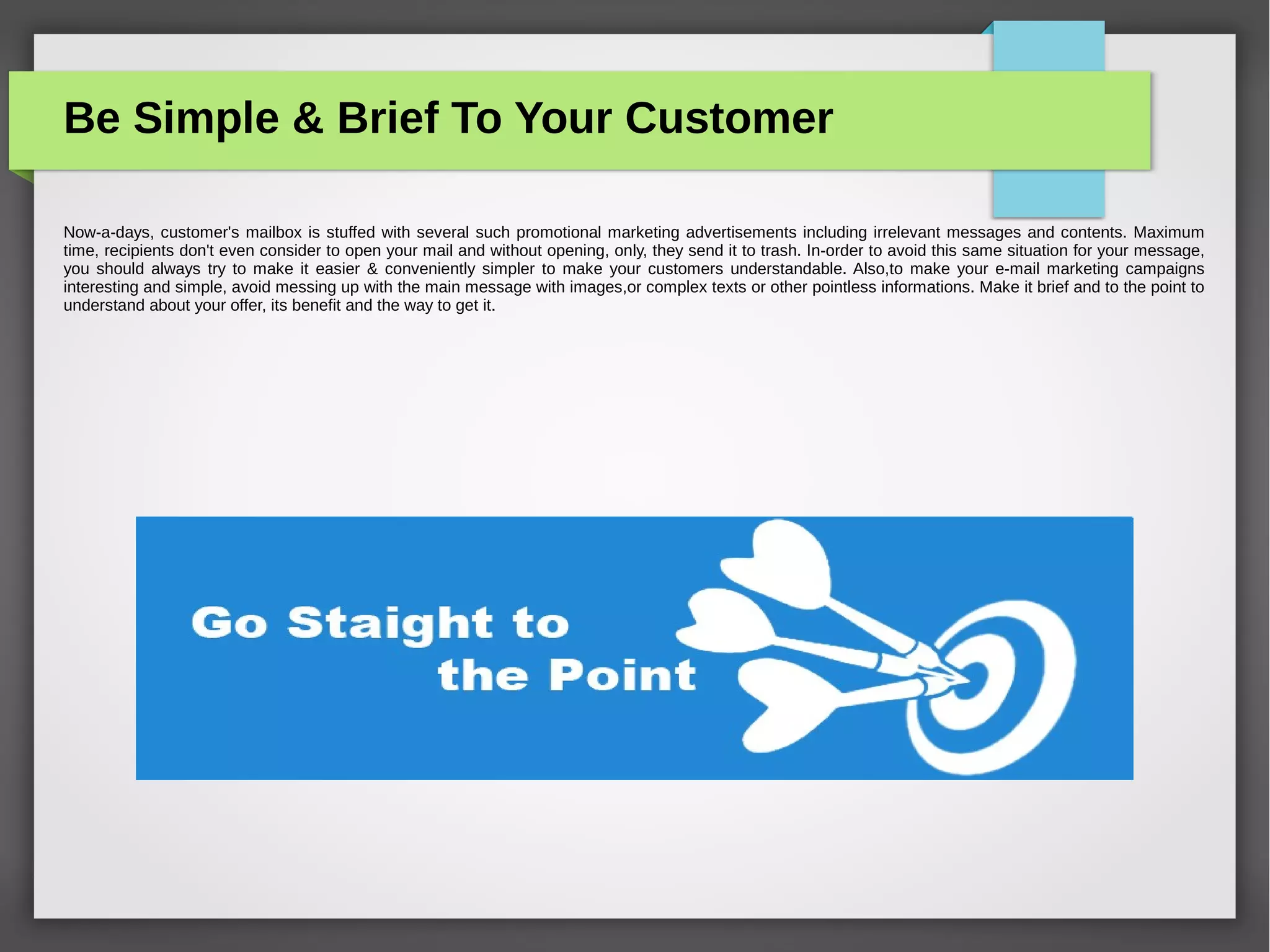 Be Simple & Brief To Your Customer

Now-a-days, customer's mailbox is stuffed with several such promotional marketing advertisements including irrelevant messages and contents. Maximum time, recipients don't even consider to open your mail and without opening, only, they send it to trash. In-order to avoid this same situation for your message, you should always try to make it easier & conveniently simpler to make your customers understandable. Also,to make your e-mail marketing campaigns interesting and simple, avoid messing up with the main message with images,or complex texts or other pointless informations. Make it brief and to the point to understand about your offer, its benefit and the way to get it.

Go Staight to the Point